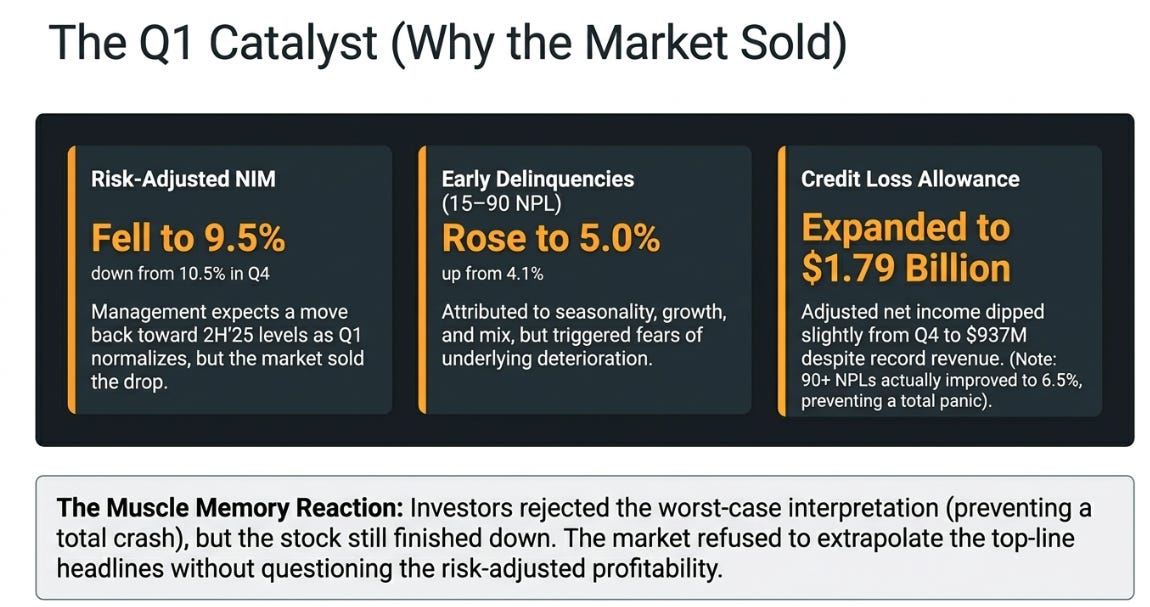 The Q1 Catalyst (Why the Market Sold)

Risk-Adjusted NIM

Fell to 9.5%

down from 10.5% in Q4

Management expects a move back toward 2H'25 levels as Q1 normalizes, but the market sold the drop.

Early Delinquencies (15–90 NPL)

Rose to 5.0%

up from 4.1%

Attributed to seasonality, growth, and mix, but triggered fears of underlying deterioration.

Credit Loss Allowance

Expanded to $1.79 Billion

Adjusted net income dipped slightly from Q4 to $937M despite record revenue. (Note: 90+ NPLs actually improved to 6.5%, preventing a total panic).

The Muscle Memory Reaction: Investors rejected the worst-case interpretation (preventing a total crash), but the stock still finished down. The market refused to extrapolate the top-line headlines without questioning the risk-adjusted profitability.